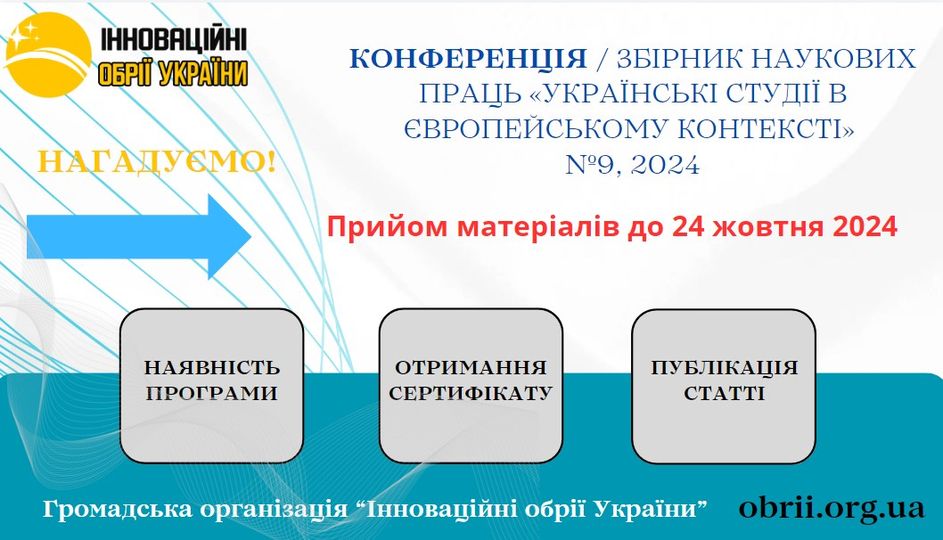 ІННОВАЦІЙНІ ОБРІЇ УКРАЇНИ

КОНФЕРЕНЦІЯ / ЗБІРНИК НАУКОВИХ ПРАЦЬ «УКРАЇНСЬКІ СТУДІЇ В ЄВРОПЕЙСЬКОМУ КОНТЕКСТІ» №9, 2024

НАГАДУЄМО!

Прийом матеріалів до 24 жовтня 2024

НАЯВНІСТЬ ПРОГРАМИ

ОТРИМАННЯ СЕРТИФІКАТУ

ПУБЛІКАЦІЯ СТАТТІ

Громадська організація “Інноваційні обрії України”

obrii.org.ua